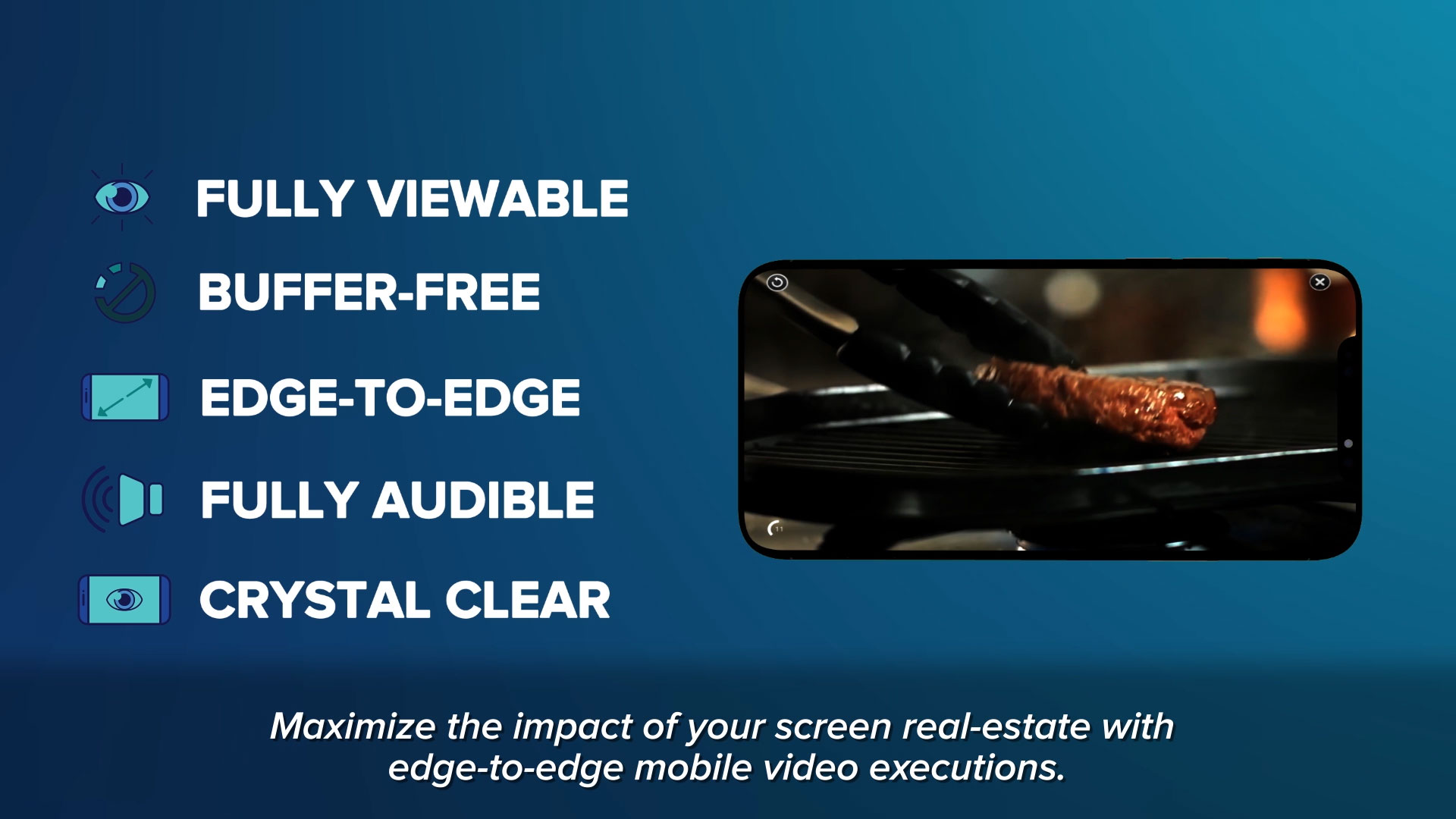 FULLY VIEWABLE
BUFFER-FREE
EDGE-TO-EDGE
FULLY AUDIBLE
CRYSTAL CLEAR

11

Maximize the impact of your screen real-estate with edge-to-edge mobile video executions.